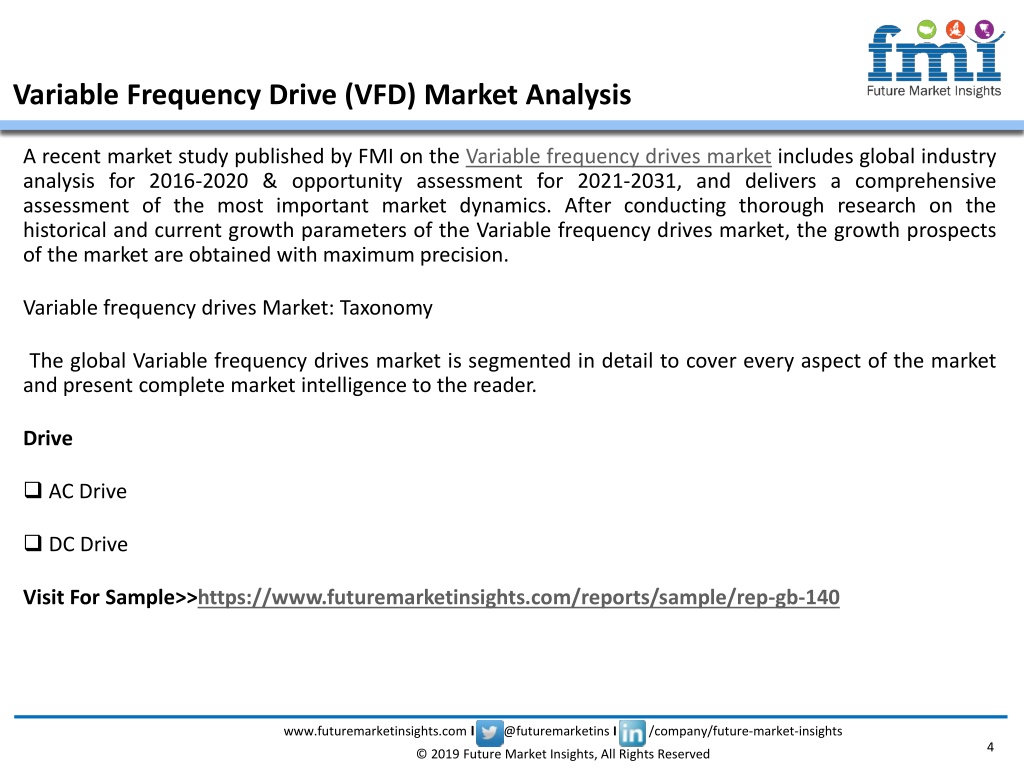 fmi
Future Market Insights

Variable Frequency Drive (VFD) Market Analysis

A recent market study published by FMI on the Variable frequency drives market includes global industry analysis for 2016-2020 & opportunity assessment for 2021-2031, and delivers a comprehensive assessment of the most important market dynamics. After conducting thorough research on the historical and current growth parameters of the Variable frequency drives market, the growth prospects of the market are obtained with maximum precision.

Variable frequency drives Market: Taxonomy

The global Variable frequency drives market is segmented in detail to cover every aspect of the market and present complete market intelligence to the reader.

Drive

❑ AC Drive

❑ DC Drive

Visit For Sample>>https://www.futuremarketinsights.com/reports/sample/rep-gb-140

www.futuremarketinsights.com I @futuremarketins I /company/future-market-insights
© 2019 Future Market Insights, All Rights Reserved
4